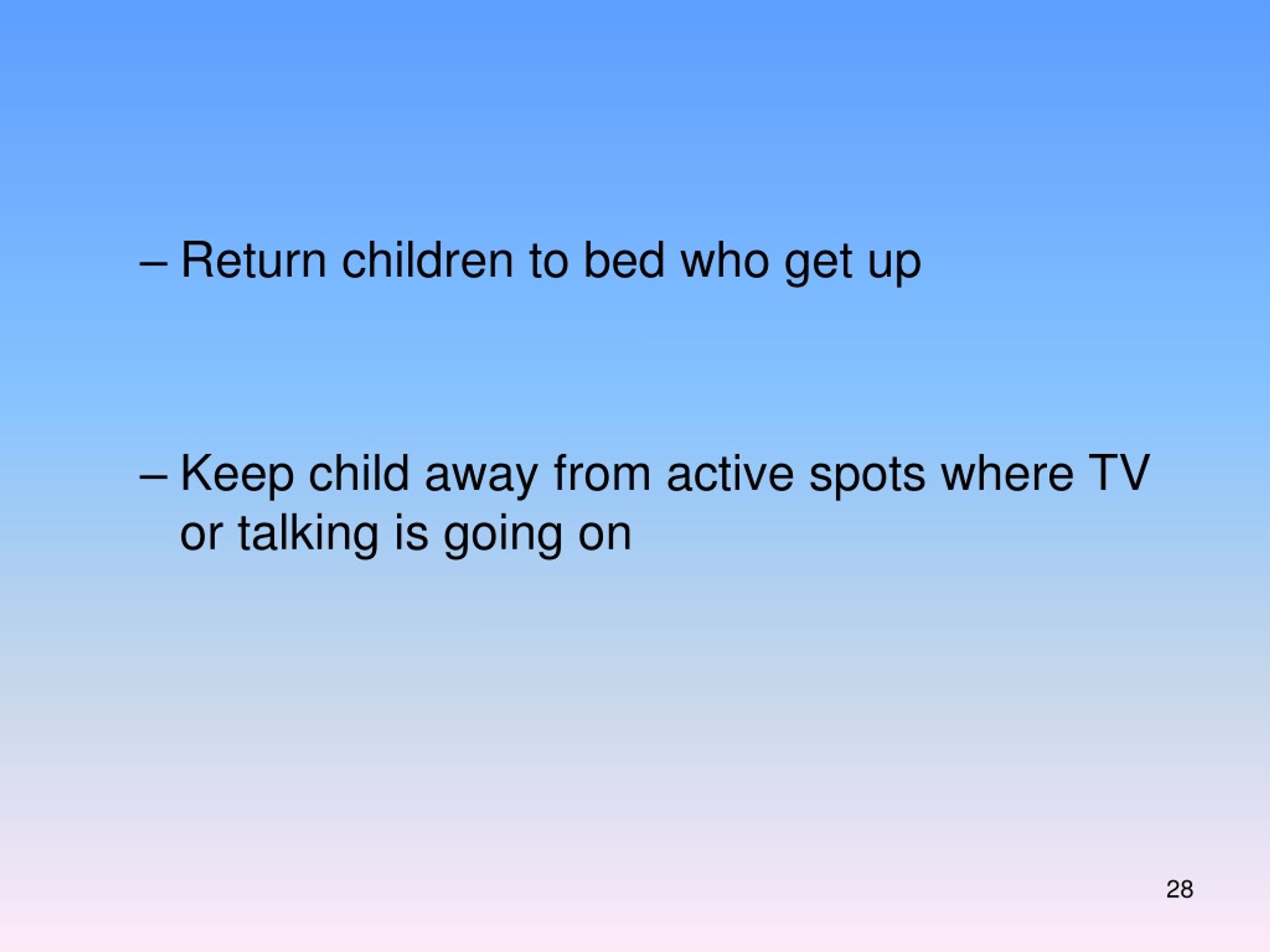 – Return children to bed who get up

– Keep child away from active spots where TV or talking is going on

28